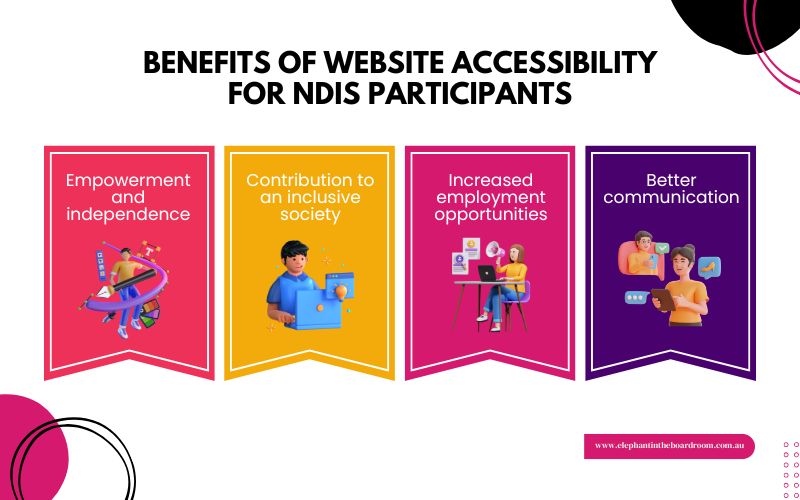 BENEFITS OF WEBSITE ACCESSIBILITY FOR NDIS PARTICIPANTS

Empowerment and independence

Contribution to an inclusive society

Increased employment opportunities

Better communication

www.elephantintheboardroom.com.au